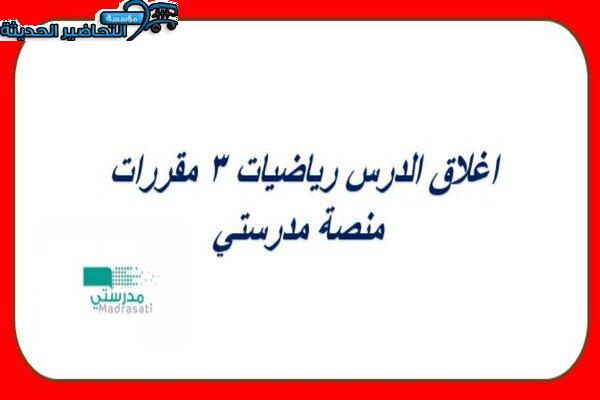 مؤسسة
التحاضير الحديثة

اغلاق الدرس رياضيات ٣ مقررات
منصة مدرستي

مدرستي
Madrasati